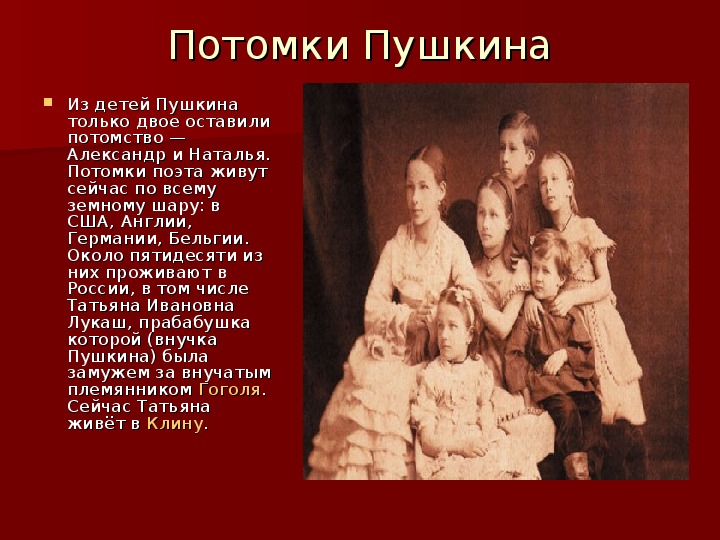 Потомки Пушкина

Из детей Пушкина только двое оставили потомство — Александр и Наталья. Потомки поэта живут сейчас по всему земному шару: в США, Англии, Германии, Бельгии. Около пятидесяти из них проживают в России, в том числе Татьяна Ивановна Лукаш, прабабушка которой (внучка Пушкина) была замужем за внучатым племянником Гоголя. Сейчас Татьяна живёт в Клину.